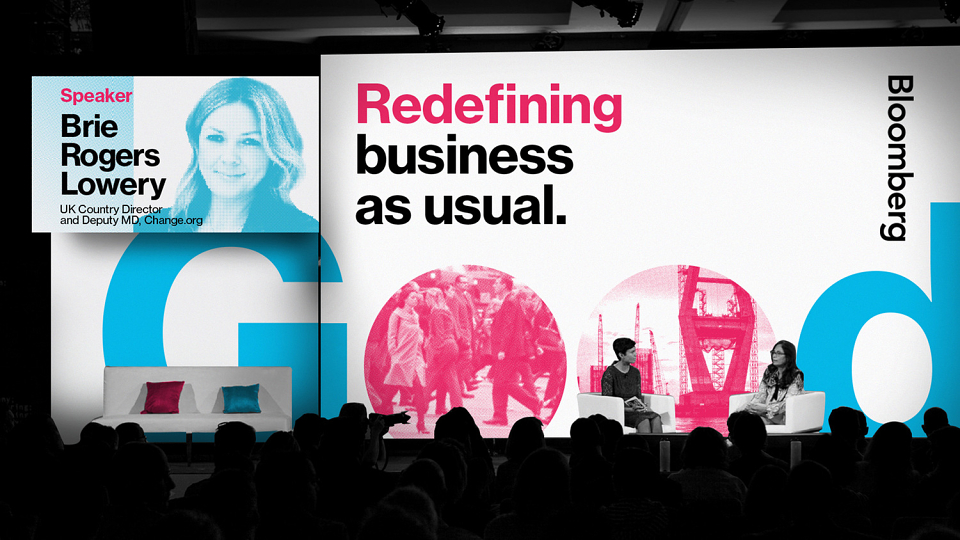 Speaker
Brie Rogers Lowery
UK Country Director and Deputy MD, Change.org

Redefining business as usual.

Bloomberg

Good